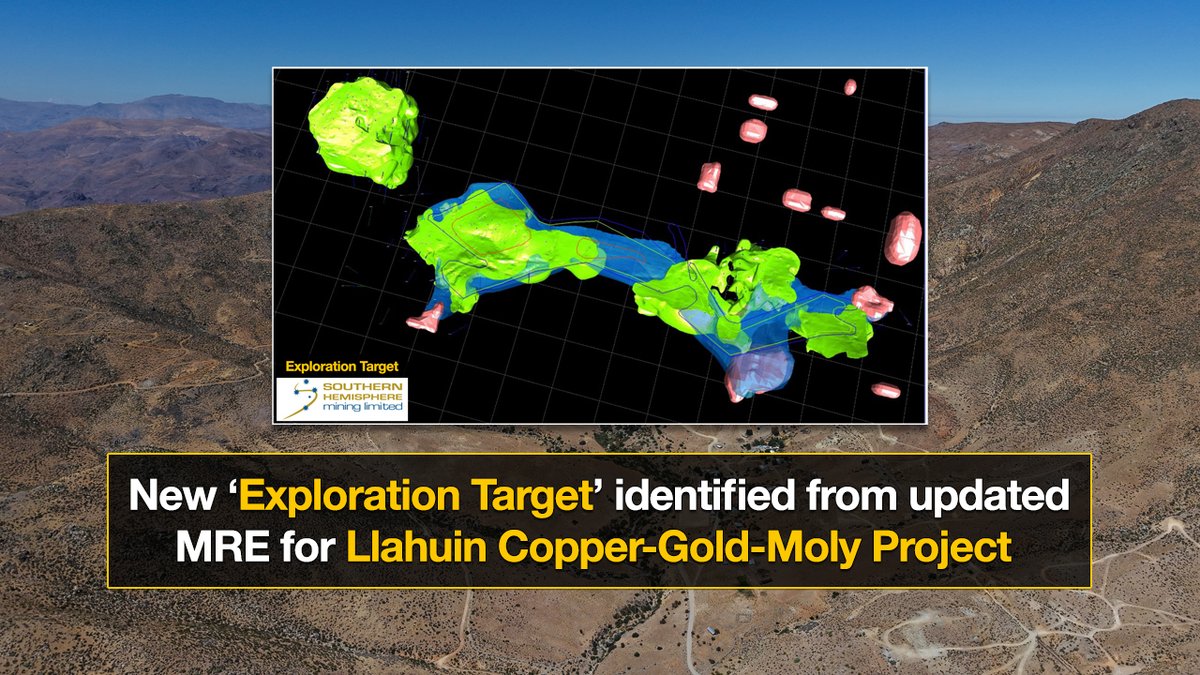 Exploration Target

SOUTHERN HEMISPHERE mining limited

New 'Exploration Target' identified from updated MRE for Llahuin Copper-Gold-Moly Project